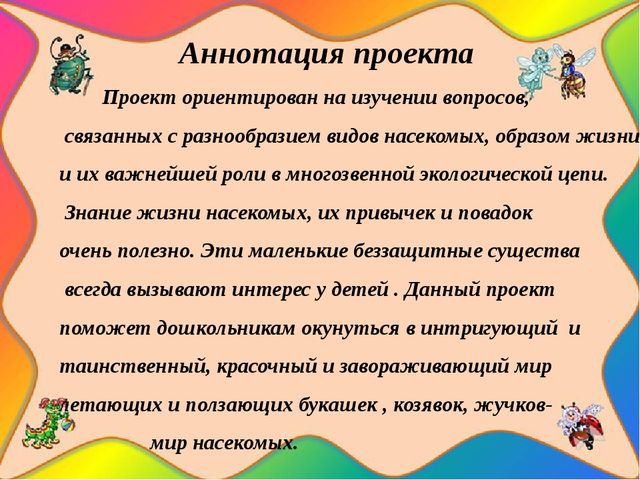 Аннотация проекта

Проект ориентирован на изучении вопросов, связанных с разнообразием видов насекомых, образом жизни и их важнейшей роли в многозвенной экологической цепи.

Знание жизни насекомых, их привычек и повадок очень полезно. Эти маленькие беззащитные существа всегда вызывают интерес у детей . Данный проект поможет дошкольникам окунуться в интригующий и таинственный, красочный и завораживающий мир летающих и ползающих букашек , козявок, жучков- мир насекомых.